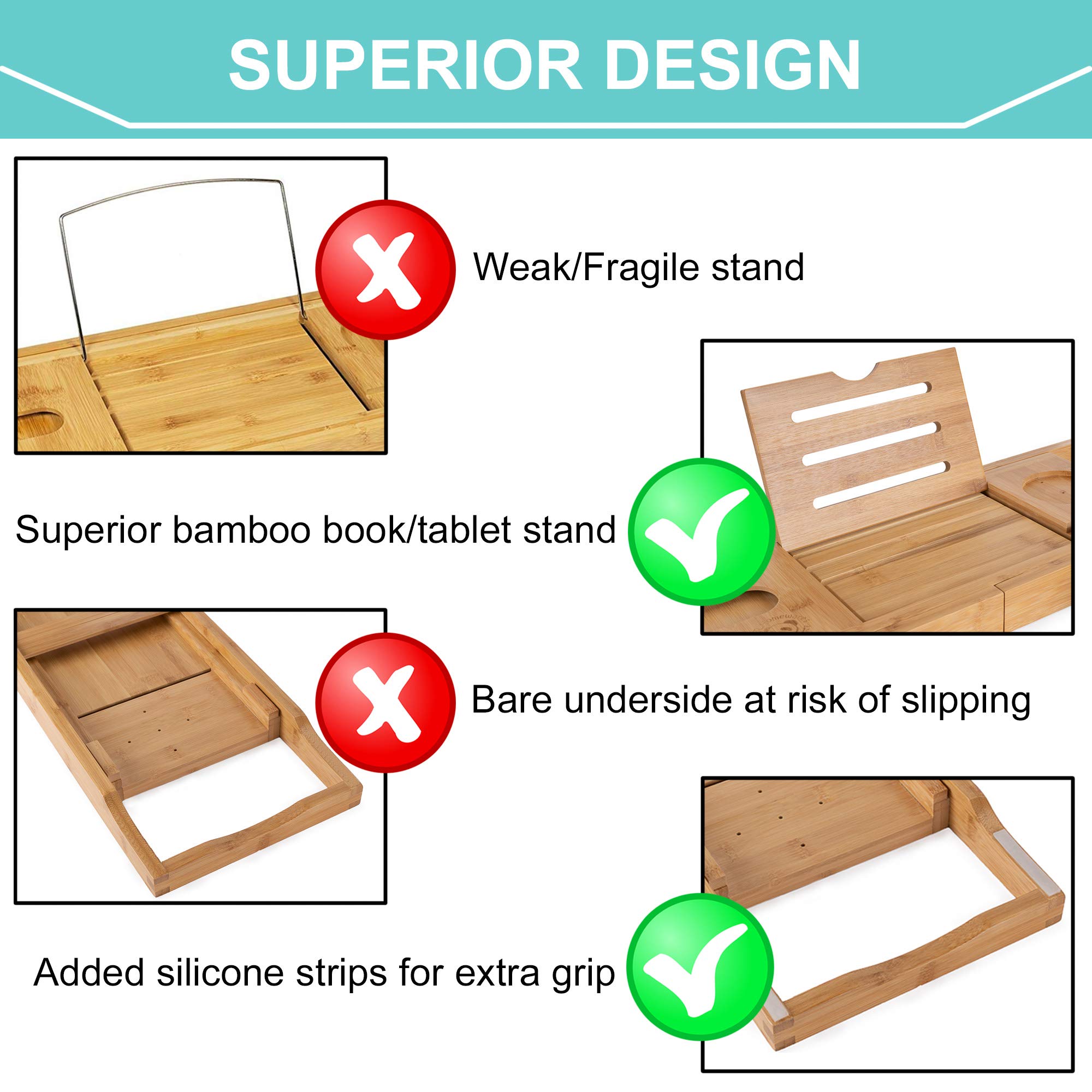 SUPERIOR DESIGN

Weak/Fragile stand

Superior bamboo book/tablet stand

Bare underside at risk of slipping

Added silicone strips for extra grip